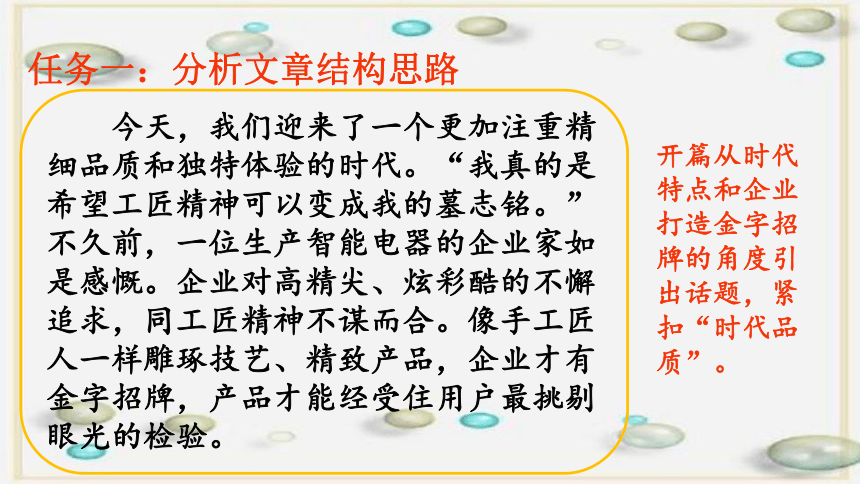 任务一：分析文章结构思路

今天，我们迎来了一个更加注重精细品质和独特体验的时代。“我真的是希望工匠精神可以变成我的墓志铭。”不久前，一位生产智能电器的企业家如是感慨。企业对高精尖、炫彩酷的不懈追求，同工匠精神不谋而合。像手工匠人一样雕琢技艺、精致产品，企业才有金字招牌，产品才能经受住用户最挑剔眼光的检验。

开篇从时代特点和企业打造金字招牌的角度引出话题，紧扣“时代品质”。